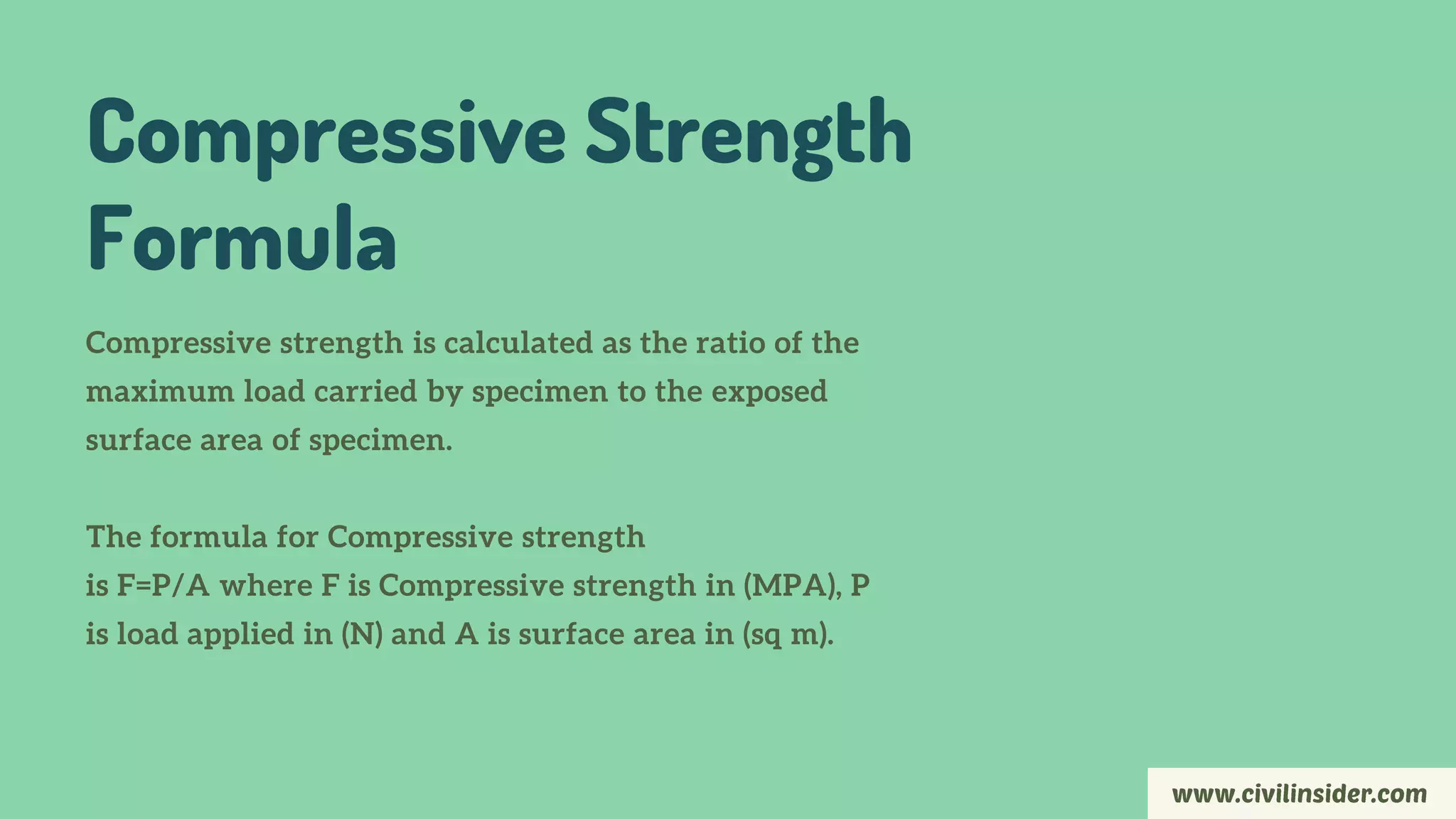 Compressive Strength Formula

Compressive strength is calculated as the ratio of the maximum load carried by specimen to the exposed surface area of specimen.

The formula for Compressive strength is F=P/A where F is Compressive strength in (MPA), P is load applied in (N) and A is surface area in (sq m).

www.civilinsider.com